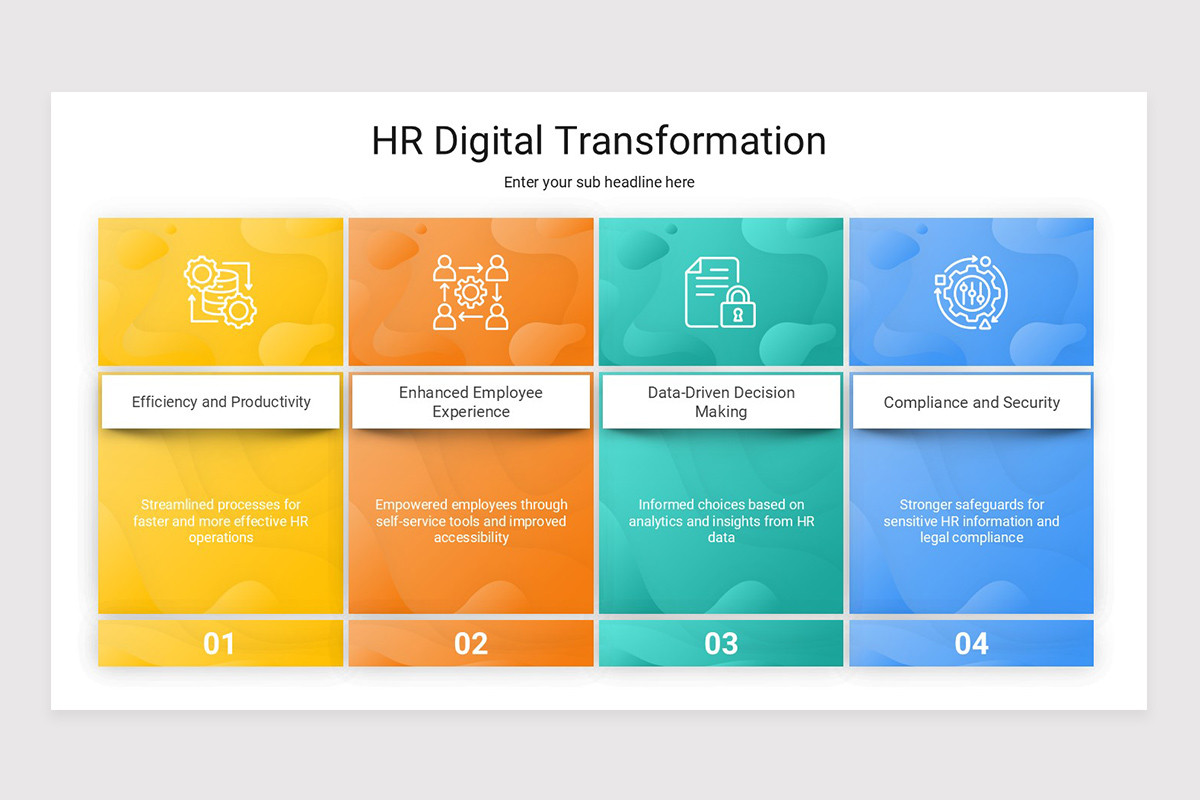 HR Digital Transformation

Enter your sub headline here

Efficiency and Productivity

Streamlined processes for faster and more effective HR operations

01

Enhanced Employee Experience

Empowered employees through self-service tools and improved accessibility

02

Data-Driven Decision Making

Informed choices based on analytics and insights from HR data

03

Compliance and Security

Stronger safeguards for sensitive HR information and legal compliance

04